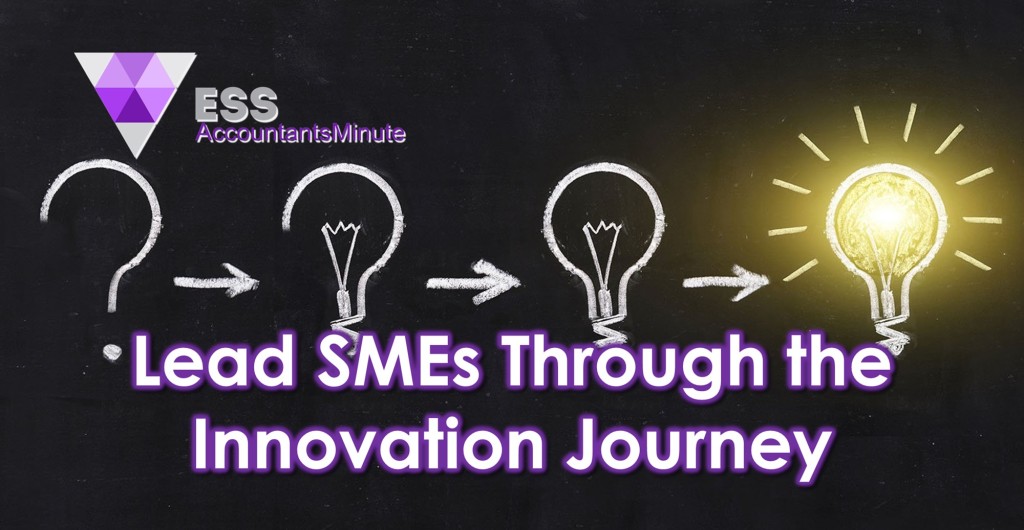 ESS
AccountantsMinute

Lead SMEs Through the Innovation Journey